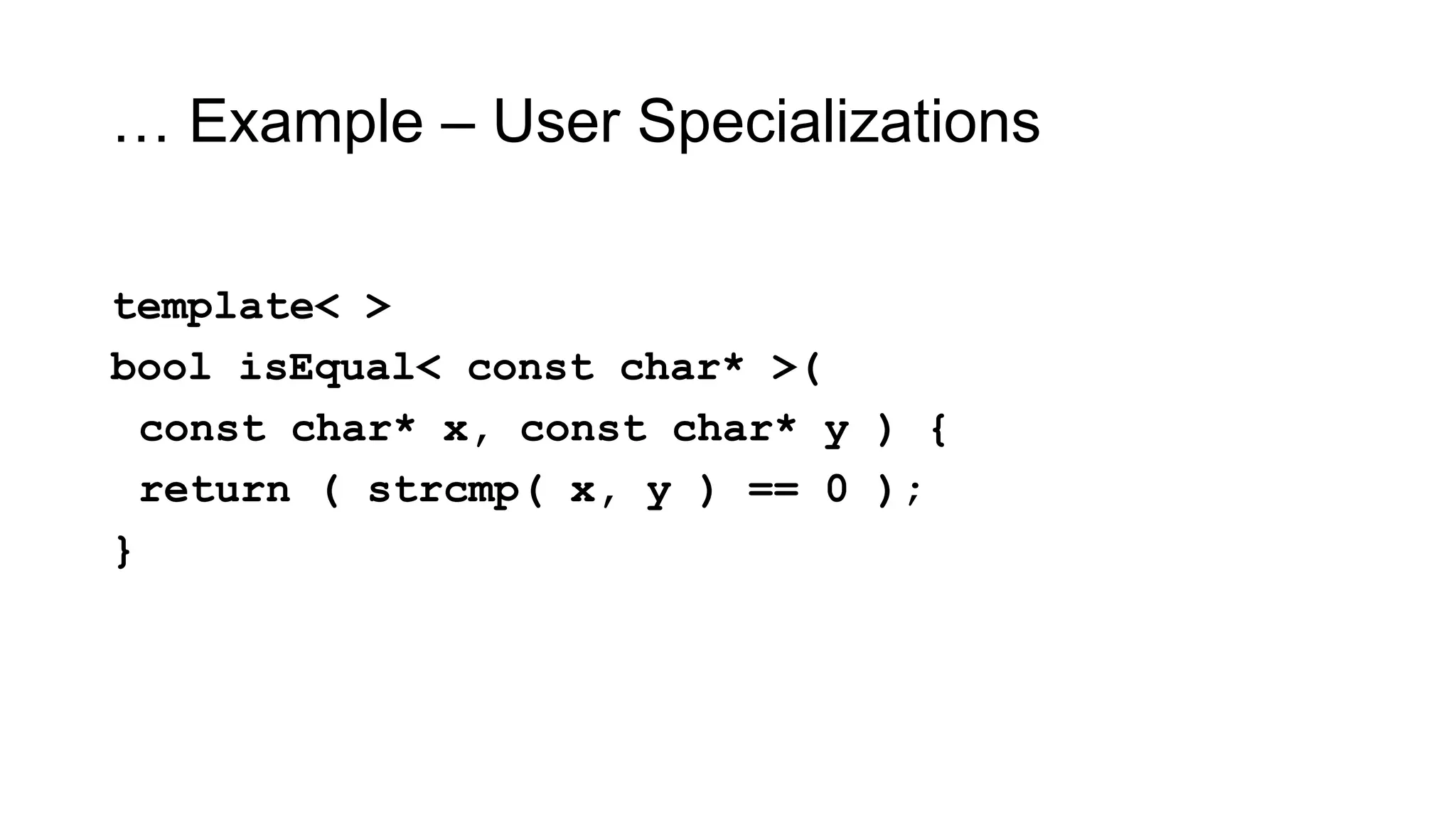 … Example – User Specializations

template< >
bool isEqual< const char* >(
 const char* x, const char* y ) {
 return ( strcmp( x, y ) == 0 );
}